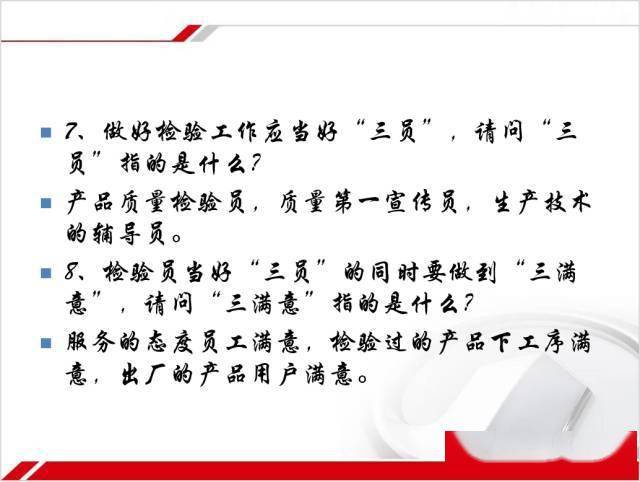 7、做好检验工作应当好“三员”，请问“三员”指的是什么？

产品质量检验员，质量第一宣传员，生产技术的辅导员。

8、检验员当好“三员”的同时要做到“三满意”，请问“三满意”指的是什么？

服务的态度员工满意，检验过的产品下工序满意，出厂的产品用户满意。